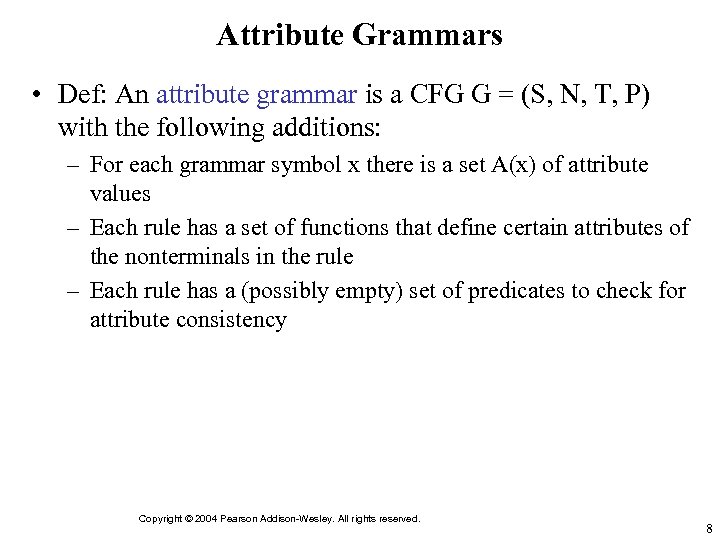 Attribute Grammars

• Def: An attribute grammar is a CFG G = (S, N, T, P) with the following additions:

– For each grammar symbol x there is a set A(x) of attribute values

– Each rule has a set of functions that define certain attributes of the nonterminals in the rule

– Each rule has a (possibly empty) set of predicates to check for attribute consistency

Copyright © 2004 Pearson Addison-Wesley. All rights reserved.

8